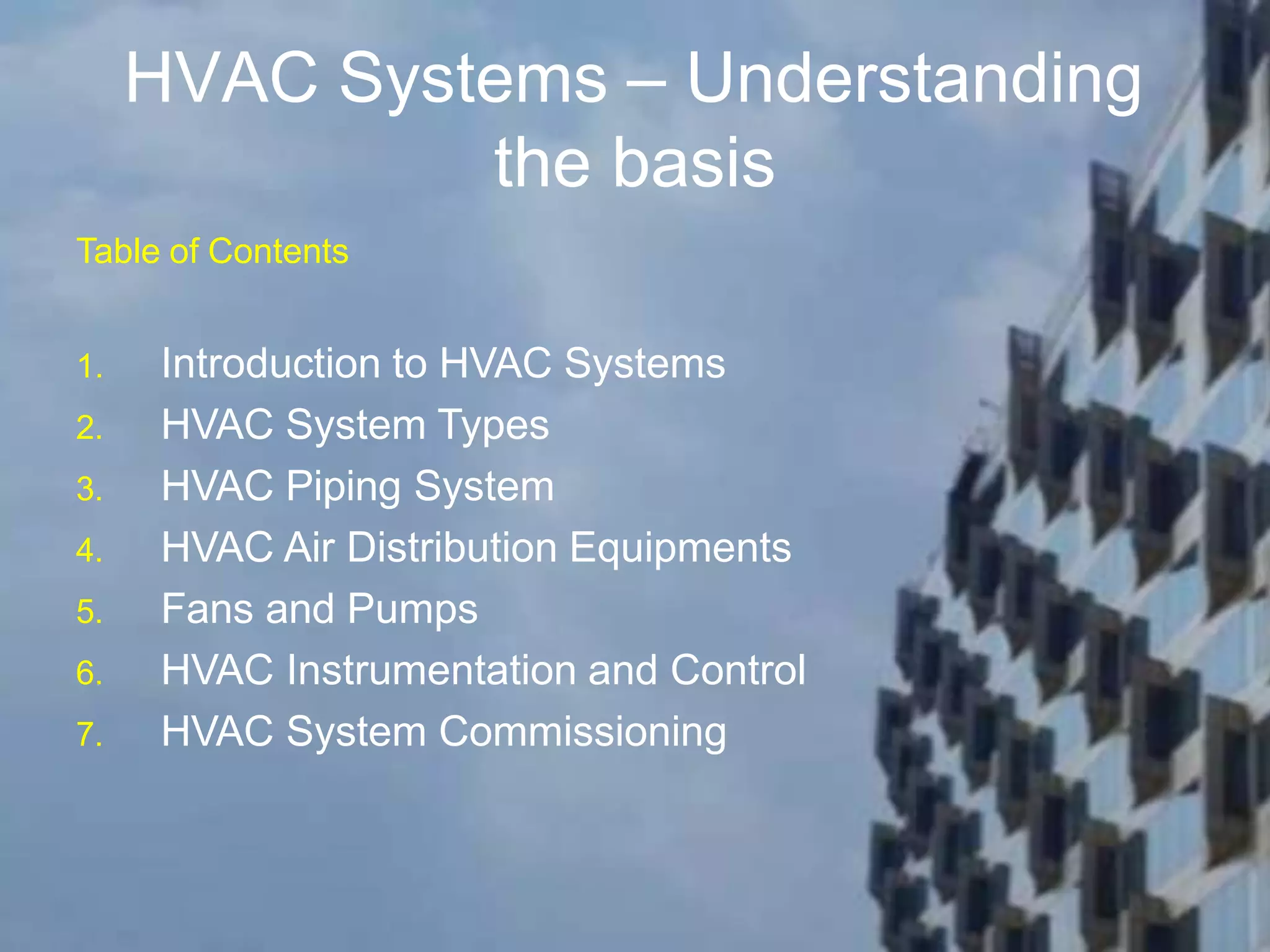 HVAC Systems – Understanding the basis

Table of Contents

1. Introduction to HVAC Systems
2. HVAC System Types
3. HVAC Piping System
4. HVAC Air Distribution Equipments
5. Fans and Pumps
6. HVAC Instrumentation and Control
7. HVAC System Commissioning